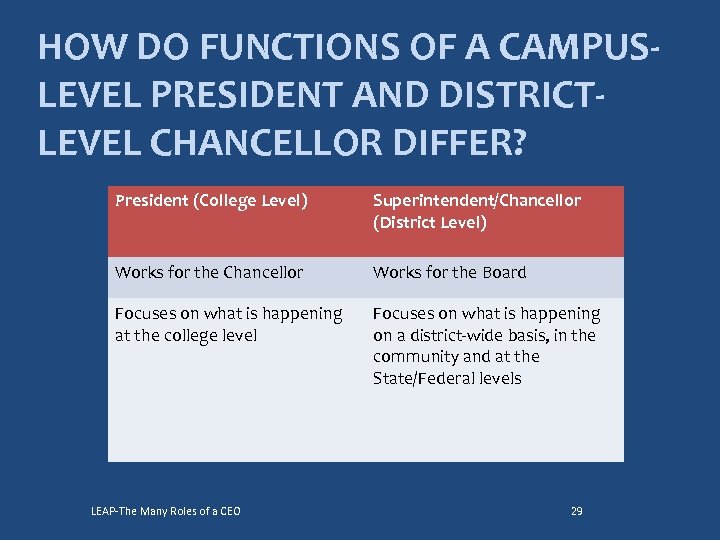 HOW DO FUNCTIONS OF A CAMPUS-LEVEL PRESIDENT AND DISTRICT-LEVEL CHANCELLOR DIFFER?

| President (College Level) | Superintendent/Chancellor (District Level) |
|---|---|
| Works for the Chancellor | Works for the Board |
| Focuses on what is happening at the college level | Focuses on what is happening on a district-wide basis, in the community and at the State/Federal levels |

LEAP-The Many Roles of a CEO

29